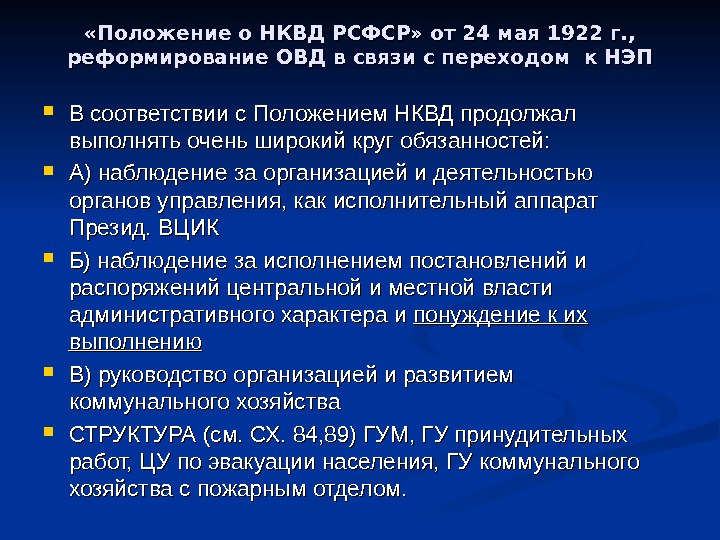 «Положение о НКВД РСФСР» от 24 мая 1922 г., реформирование ОВД в связи с переходом к НЭП

В соответствии с Положением НКВД продолжал выполнять очень широкий круг обязанностей:

А) наблюдение за организацией и деятельностью органов управления, как исполнительный аппарат Презид. ВЦИК

Б) наблюдение за исполнением постановлений и распоряжений центральной и местной власти административного характера и понуждение к их выполнению

В) руководство организацией и развитием коммунального хозяйства

СТРУКТУРА (см. СХ. 84,89) ГУМ, ГУ принудительных работ, ЦУ по эвакуации населения, ГУ коммунального хозяйства с пожарным отделом.